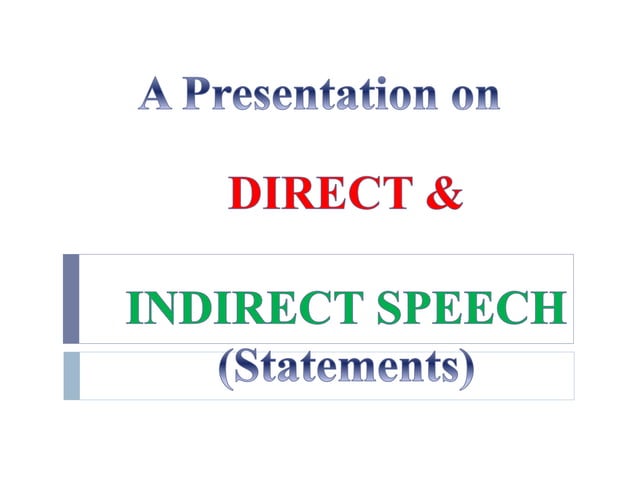 A Presentation on

DIRECT &

INDIRECT SPEECH
(Statements)